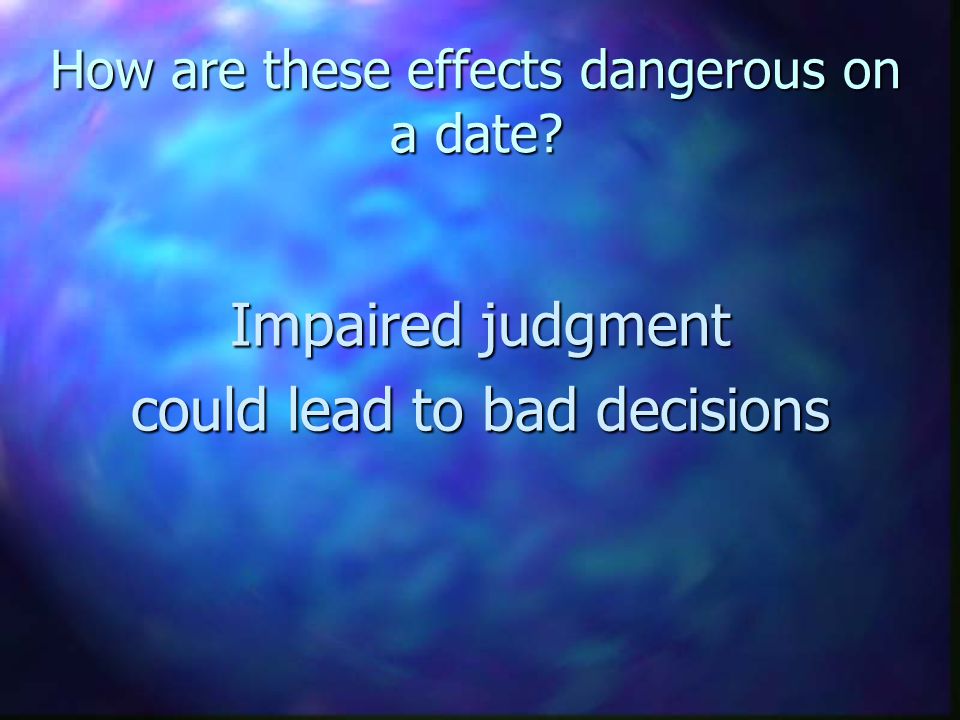 How are these effects dangerous on a date?

Impaired judgment
could lead to bad decisions